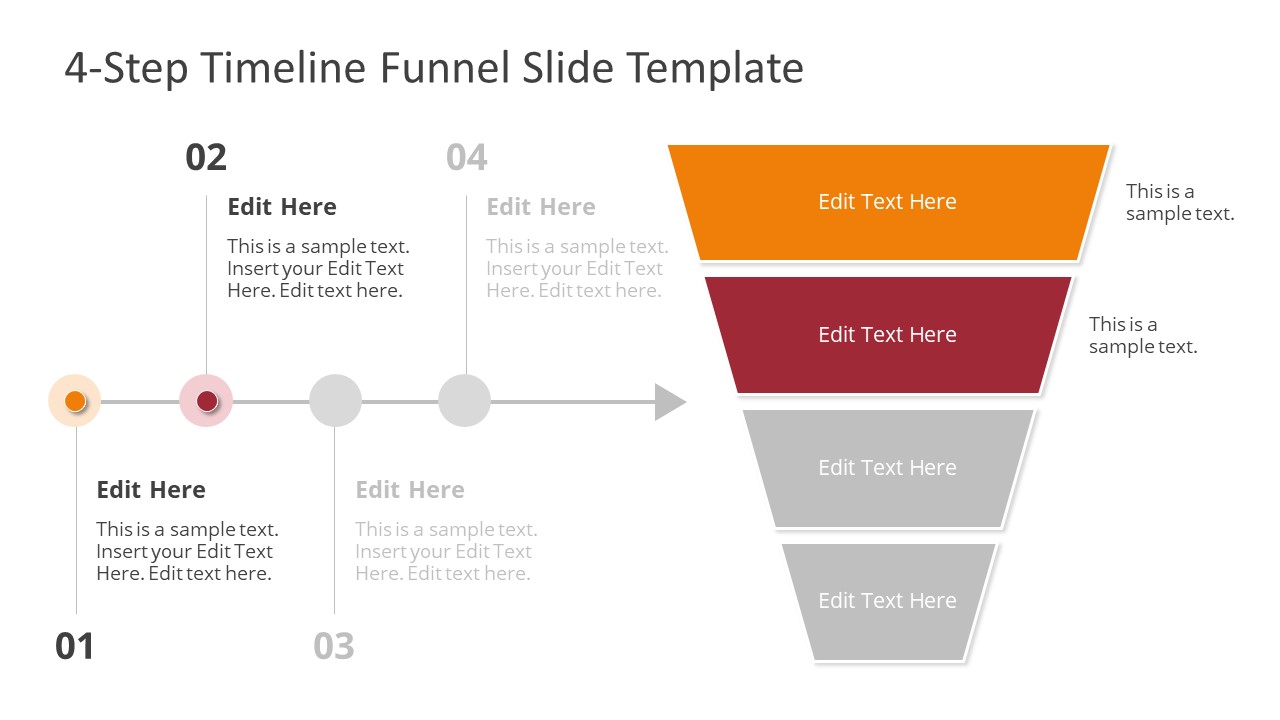 4-Step Timeline Funnel Slide Template

02

Edit Here

This is a sample text. Insert your Edit Text Here. Edit text here.

04

Edit Here

This is a sample text. Insert your Edit Text Here. Edit text here.

Edit Here

This is a sample text. Insert your Edit Text Here. Edit text here.

01

Edit Here

This is a sample text. Insert your Edit Text Here. Edit text here.

03

Edit Text Here

This is a sample text.

Edit Text Here

This is a sample text.

Edit Text Here

Edit Text Here